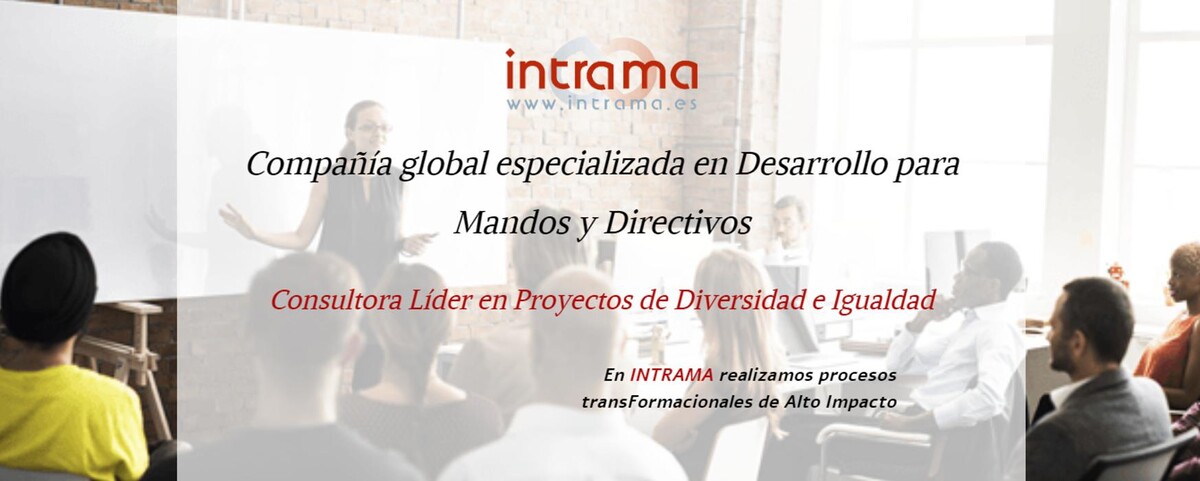 intrama
www.intrama.es

Compañía global especializada en Desarrollo para Mandos y Directivos

Consultora Líder en Proyectos de Diversidad e Igualdad

En INTRAMA realizamos procesos transFormacionales de Alto Impacto